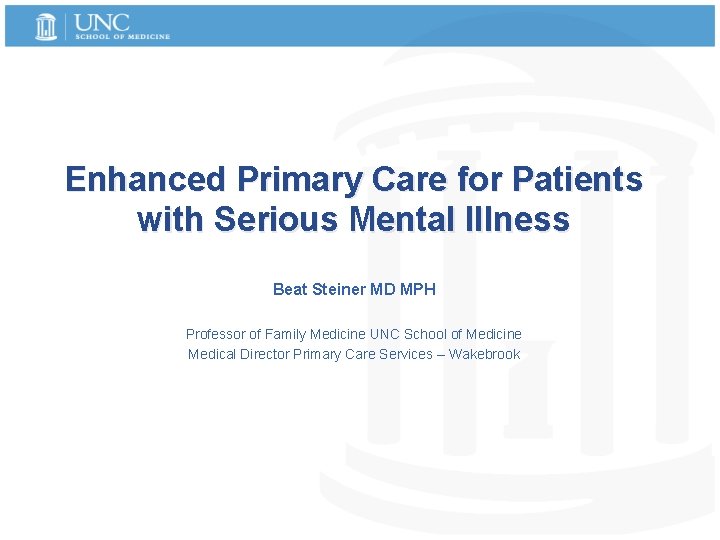 UNC
SCHOOL OF MEDICINE

Enhanced Primary Care for Patients with Serious Mental Illness

Beat Steiner MD MPH

Professor of Family Medicine UNC School of Medicine
Medical Director Primary Care Services – Wakebrook